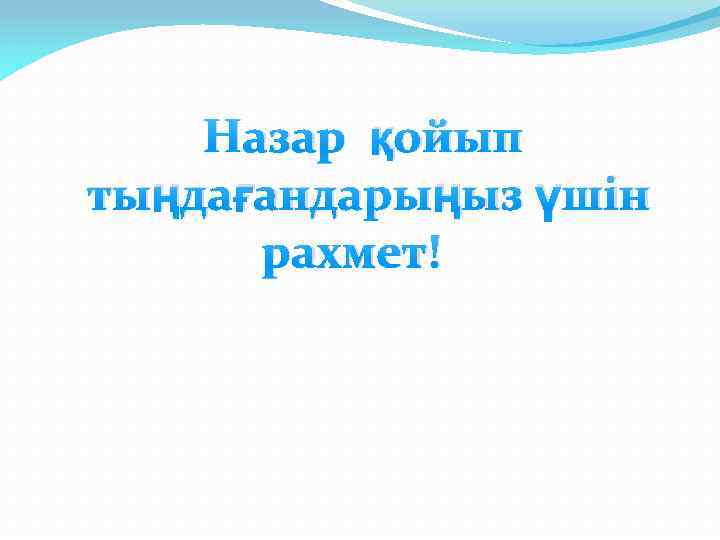 Назар қойып тыңдағандарыңыз үшін рахмет!